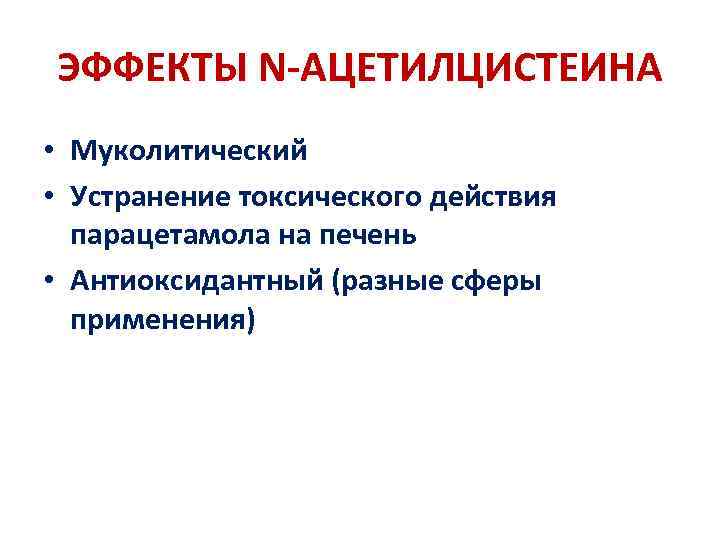 ЭФФЕКТЫ N-АЦЕТИЛЦИСТЕИНА

• Муколитический
• Устранение токсического действия парацетамола на печень
• Антиоксидантный (разные сферы применения)